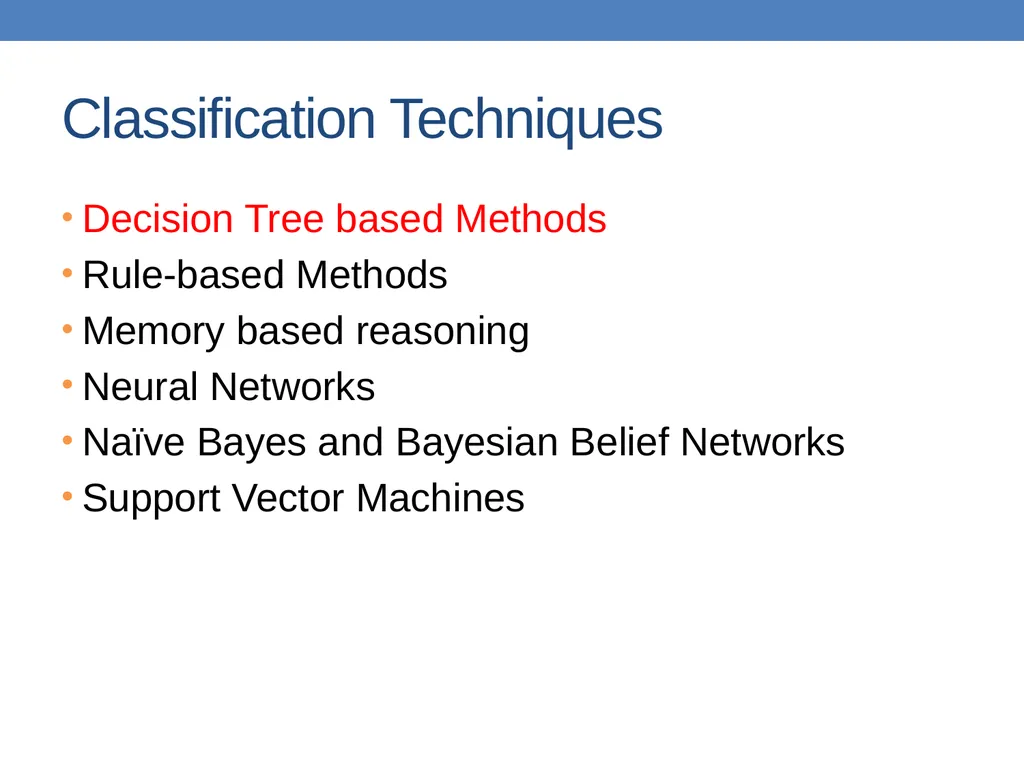 Classification Techniques

• Decision Tree based Methods
• Rule-based Methods
• Memory based reasoning
• Neural Networks
• Naïve Bayes and Bayesian Belief Networks
• Support Vector Machines